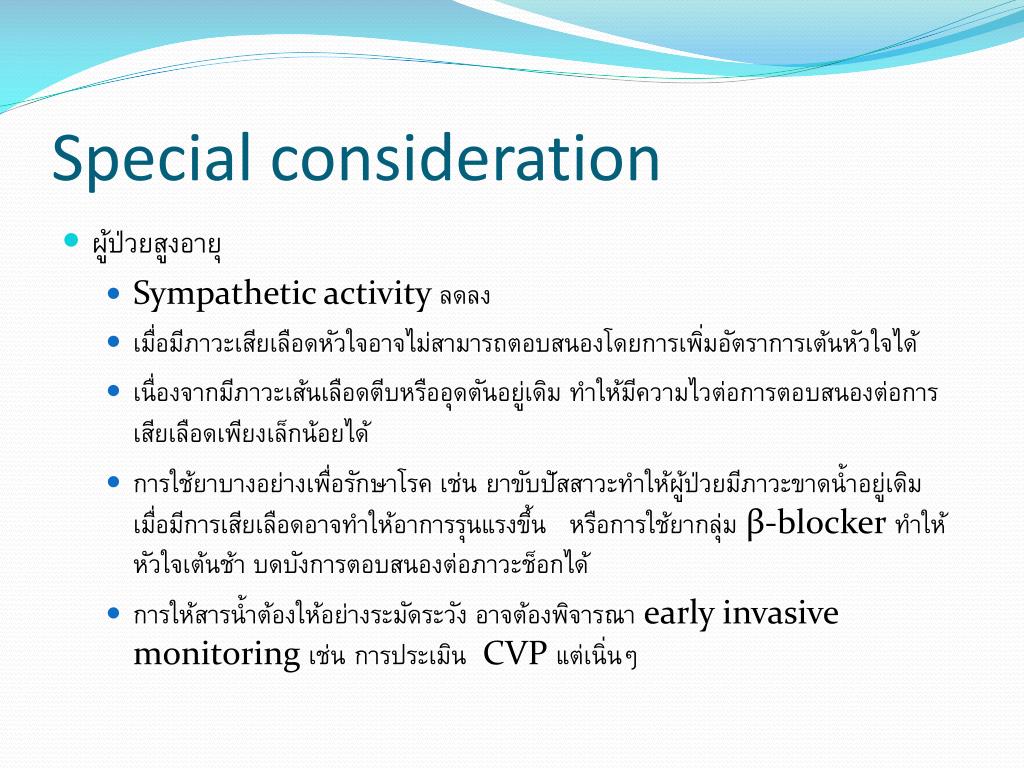 Special consideration

ผู้ป่วยสูงอายุ

Sympathetic activity ลดลง

เมื่อมีภาวะเสียเลือดหัวใจอาจไม่สามารถตอบสนองโดยการเพิ่มอัตราการเต้นหัวใจได้

เนื่องจากมีภาวะเส้นเลือดตีบหรืออุดตันอยู่เดิม ทำให้มีความไวต่อการตอบสนองต่อการเสียเลือดเพียงเล็กน้อยได้

การใช้ยาบางอย่างเพื่อรักษาโรค เช่น ยาขับปัสสาวะทำให้ผู้ป่วยมีภาวะขาดน้ำอยู่เดิม เมื่อมีการเสียเลือดอาจทำให้อาการรุนแรงขึ้น หรือการใช้ยากลุ่ม β-blocker ทำให้หัวใจเต้นช้า บดบังการตอบสนองต่อภาวะช็อกได้

การให้สารน้ำต้องให้อย่างระมัดระวัง อาจต้องพิจารณา early invasive monitoring เช่น การประเมิน CVP แต่เนิ่นๆ